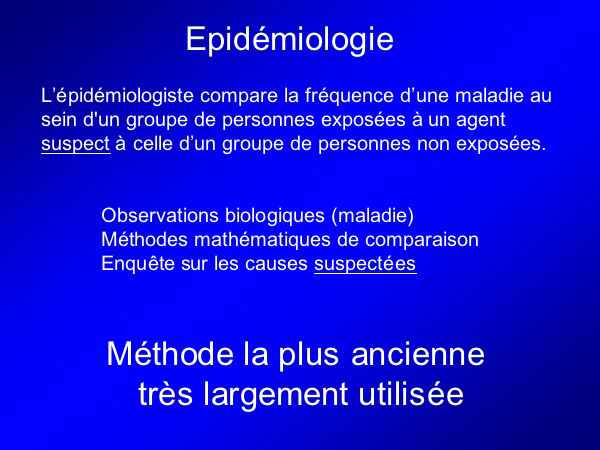 Epidémiologie

L'épidémiologiste compare la fréquence d'une maladie au sein d'un groupe de personnes exposées à un agent suspect à celle d'un groupe de personnes non exposées.

Observations biologiques (maladie)
Méthodes mathématiques de comparaison
Enquête sur les causes suspectées

Méthode la plus ancienne
très largement utilisée